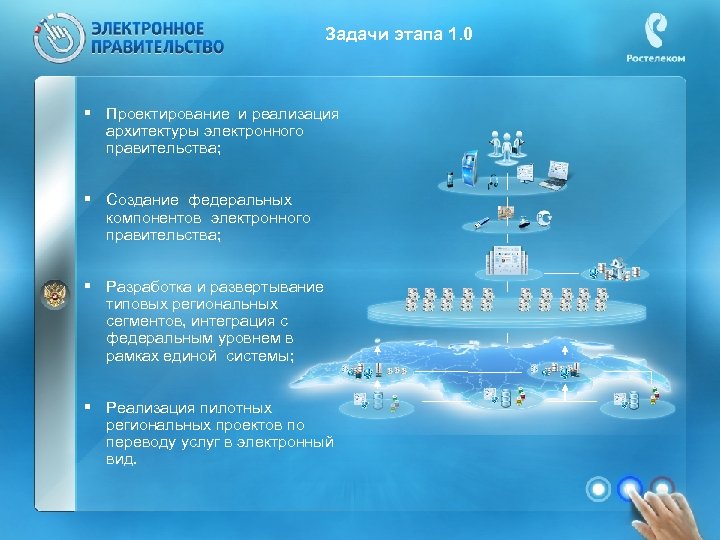 ЭЛЕКТРОННОЕ ПРАВИТЕЛЬСТВО

Задачи этапа 1.0

Ростелеком

▪ Проектирование и реализация архитектуры электронного правительства;

▪ Создание федеральных компонентов электронного правительства;

▪ Разработка и развертывание типовых региональных сегментов, интеграция с федеральным уровнем в рамках единой системы;

▪ Реализация пилотных региональных проектов по переводу услуг в электронный вид.